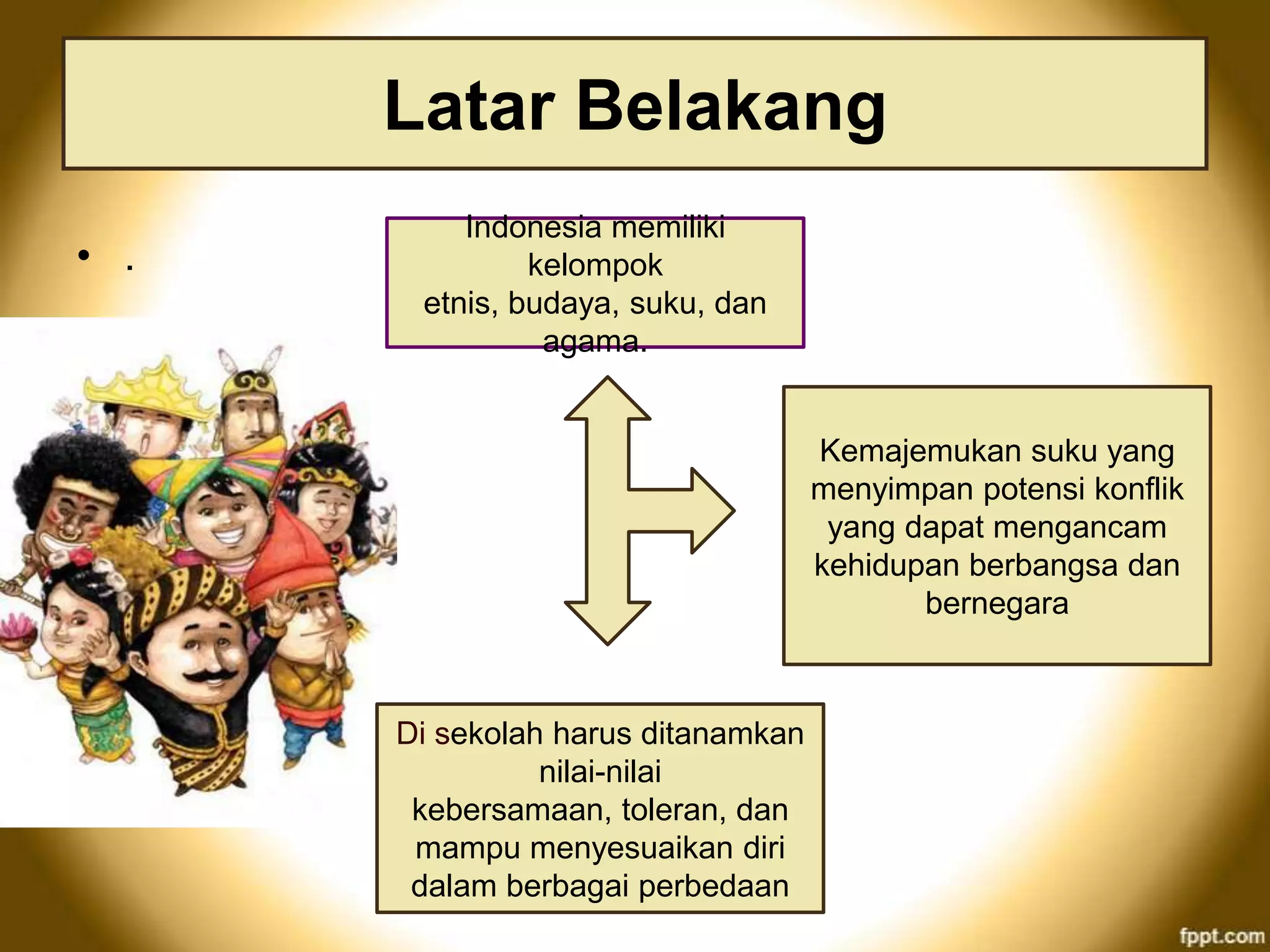 Latar Belakang

• .

Indonesia memiliki kelompok etnis, budaya, suku, dan agama.

Kemajemukan suku yang menyimpan potensi konflik yang dapat mengancam kehidupan berbangsa dan bernegara

Di sekolah harus ditanamkan nilai-nilai kebersamaan, toleran, dan mampu menyesuaikan diri dalam berbagai perbedaan

fppt.com